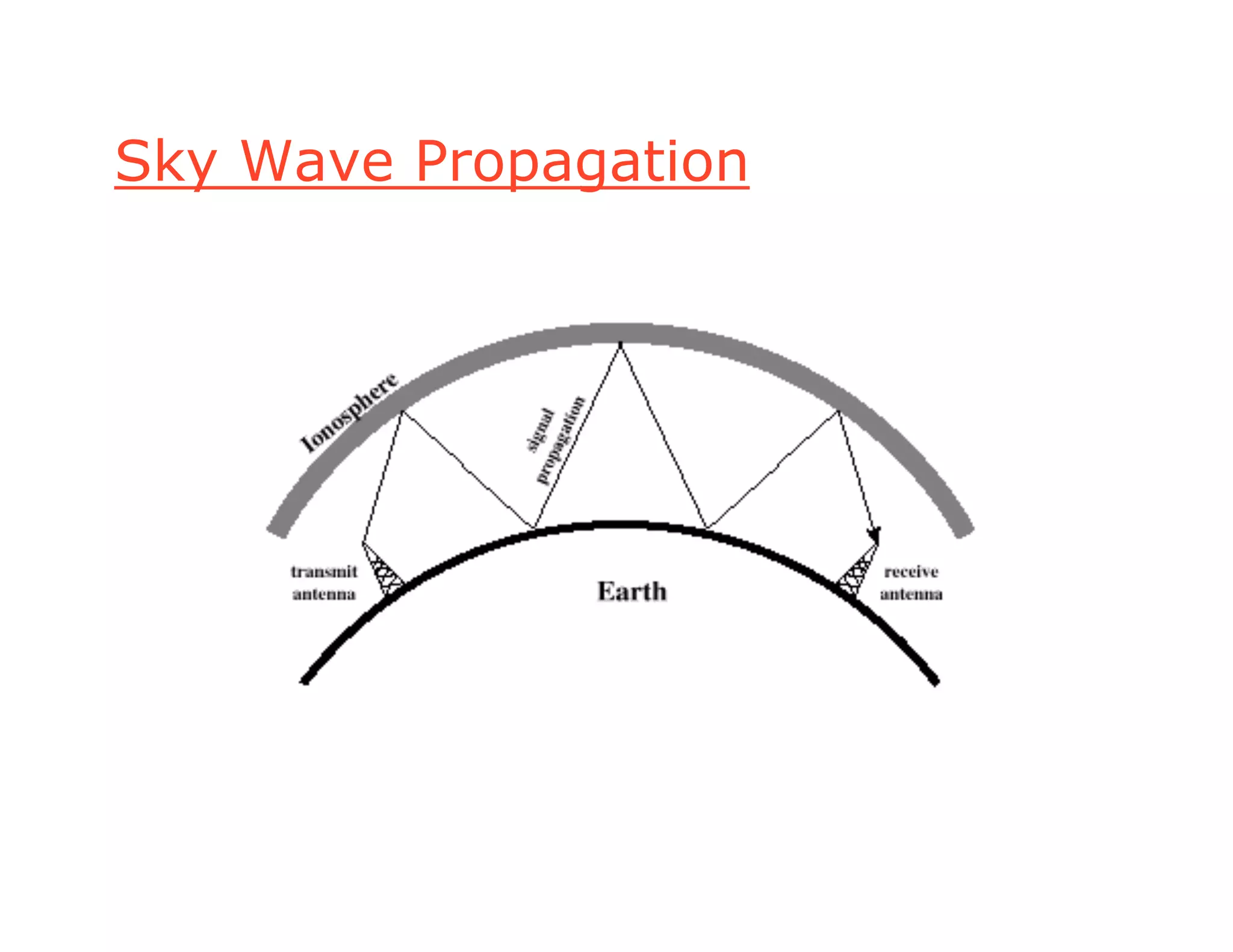 Sky Wave Propagation

Ionosphere

signal propagation

transmit antenna

Earth

receive antenna